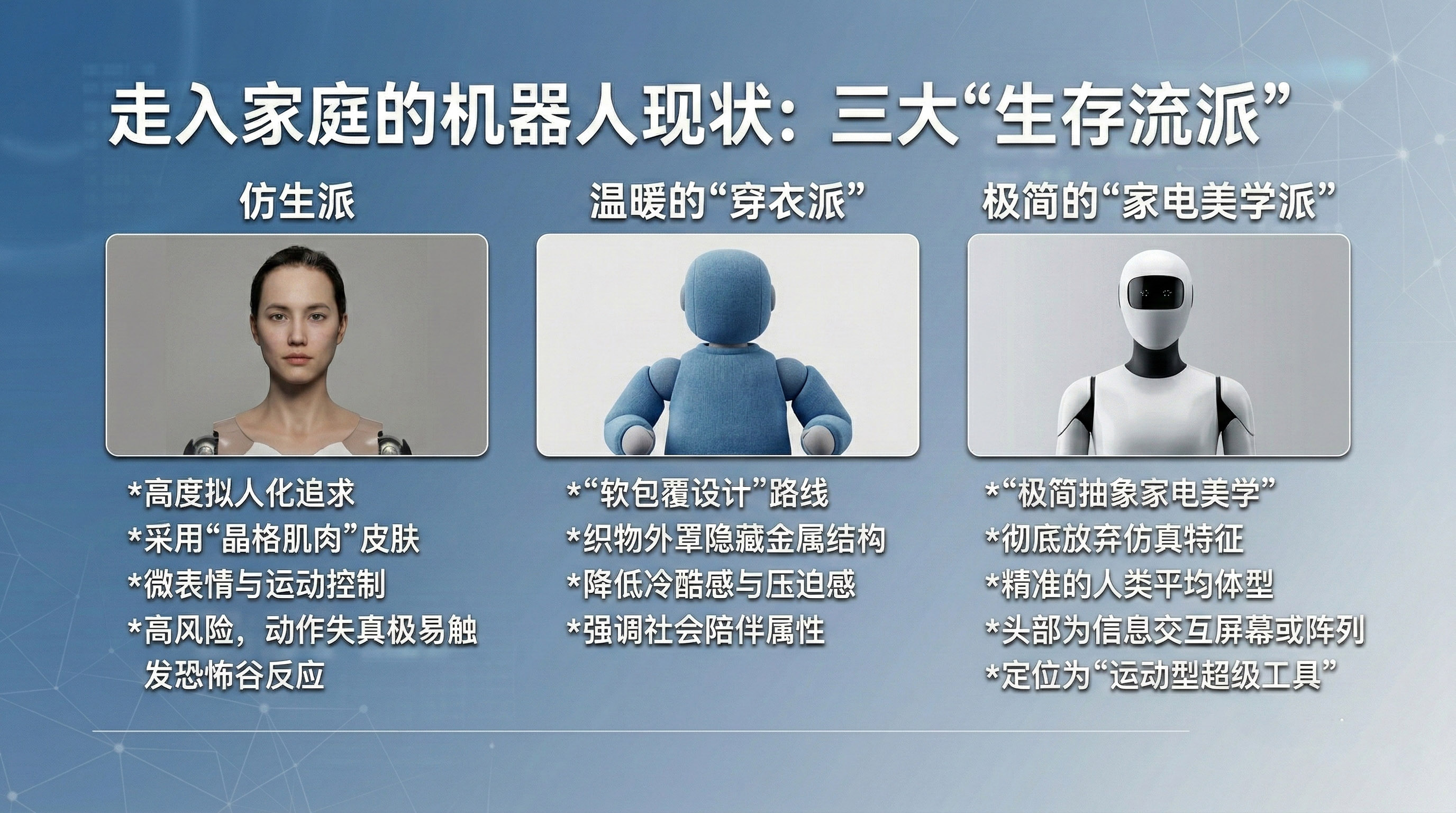 走入家庭的机器人现状：三大“生存流派”

仿生派

*高度拟人化追求
*采用“晶格肌肉”皮肤
*微表情与运动控制
*高风险，动作失真极易触发恐怖谷反应

温暖的“穿衣派”

*“软包覆设计”路线
*织物外罩隐藏金属结构
*降低冷酷感与压迫感
*强调社会陪伴属性

极简的“家电美学派”

*“极简抽象家电美学”
*彻底放弃仿真特征
*精准的人类平均体型
*头部为信息交互屏幕或阵列
*定位为“运动型超级工具”